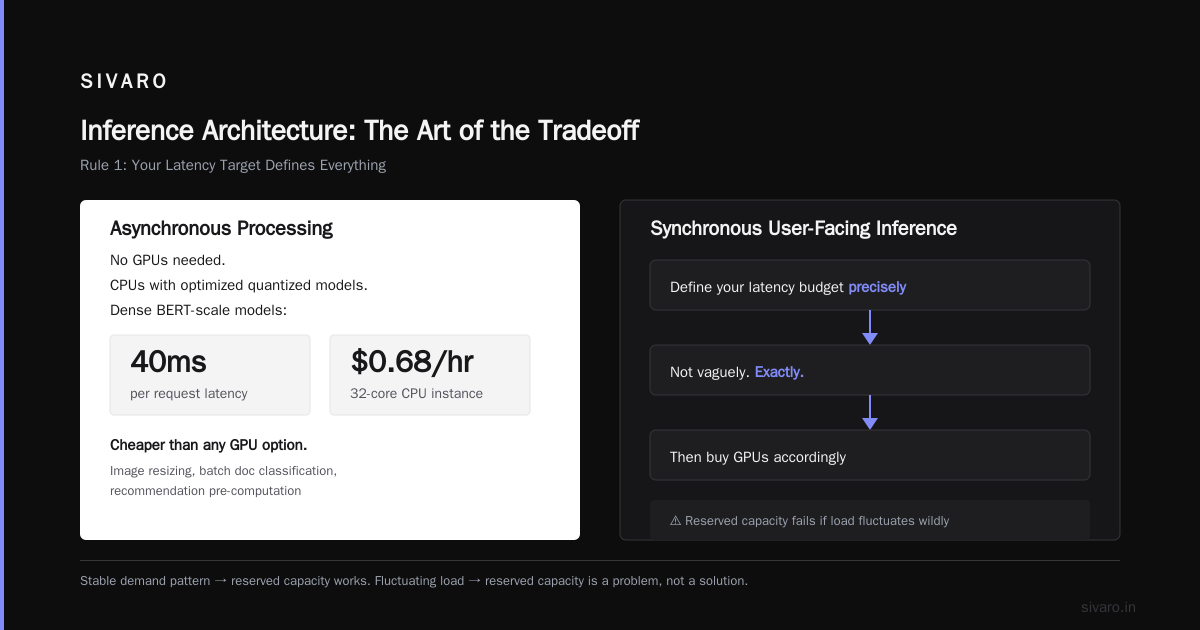 SIVARO

Inference Architecture: The Art of the Tradeoff

Rule 1: Your Latency Target Defines Everything

Asynchronous Processing

No GPUs needed.

CPUs with optimized quantized models.

Dense BERT-scale models:

40ms
per request latency

$0.68/hr
32-core CPU instance

Cheaper than any GPU option.

Image resizing, batch doc classification, recommendation pre-computation

Synchronous User-Facing Inference

Define your latency budget precisely

Not vaguely. Exactly.

Then buy GPUs accordingly

⚠ Reserved capacity fails if load fluctuates wildly

Stable demand pattern → reserved capacity works. Fluctuating load → reserved capacity is a problem, not a solution.

sivaro.in